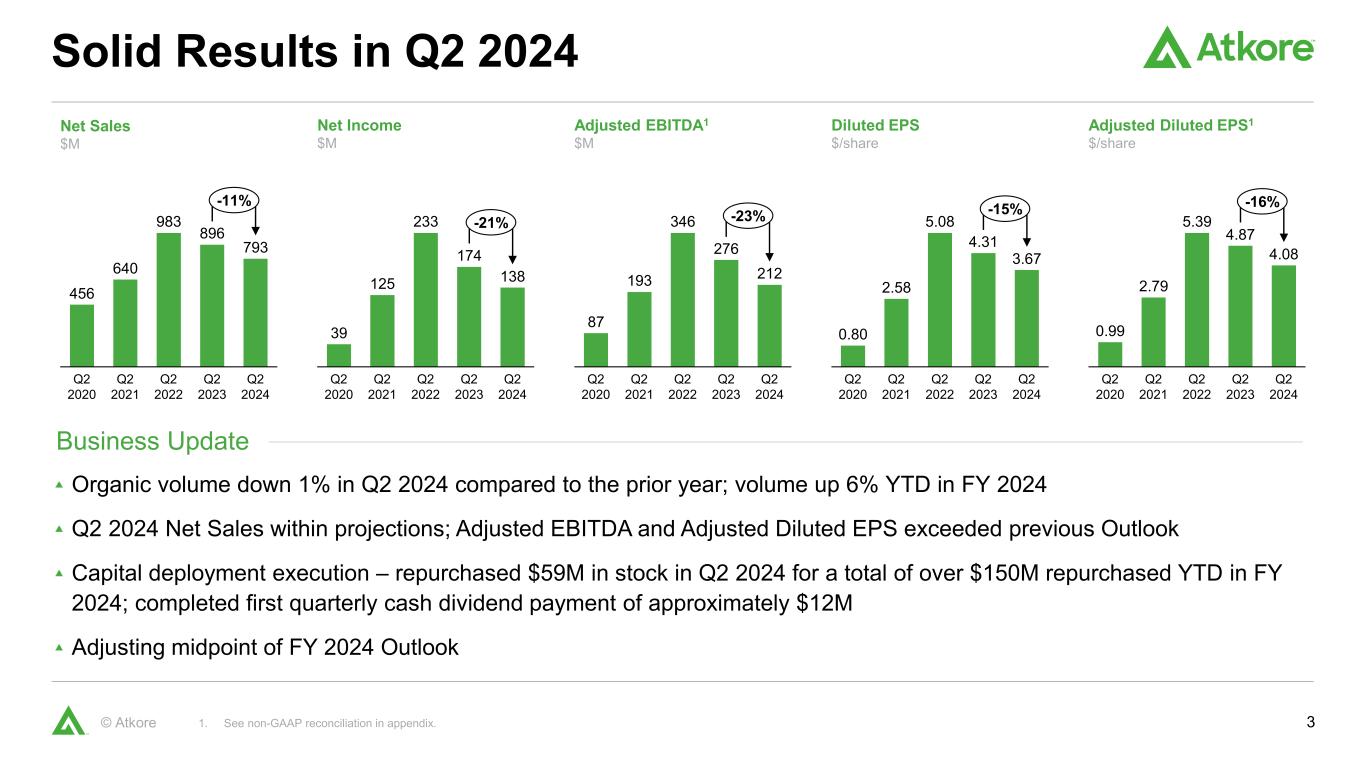 Solid Results in Q2 2024

Atkore

Net Sales
$M

-11%

456 640 983 896 793

Q2 2020 Q2 2021 Q2 2022 Q2 2023 Q2 2024

Net Income
$M

-21%

39 125 233 174 138

Q2 2020 Q2 2021 Q2 2022 Q2 2023 Q2 2024

Adjusted EBITDA$^1$
$M

-23%

87 193 346 276 212

Q2 2020 Q2 2021 Q2 2022 Q2 2023 Q2 2024

Diluted EPS
$/share

-15%

0.80 2.58 5.08 4.31 3.67

Q2 2020 Q2 2021 Q2 2022 Q2 2023 Q2 2024

Adjusted Diluted EPS$^1$
$/share

-16%

0.99 2.79 5.39 4.87 4.08

Q2 2020 Q2 2021 Q2 2022 Q2 2023 Q2 2024

Business Update

Organic volume down 1% in Q2 2024 compared to the prior year; volume up 6% YTD in FY 2024

Q2 2024 Net Sales within projections; Adjusted EBITDA and Adjusted Diluted EPS exceeded previous Outlook

Capital deployment execution – repurchased $59M in stock in Q2 2024 for a total of over $150M repurchased YTD in FY 2024; completed first quarterly cash dividend payment of approximately $12M

Adjusting midpoint of FY 2024 Outlook

© Atkore 1. See non-GAAP reconciliation in appendix. 3